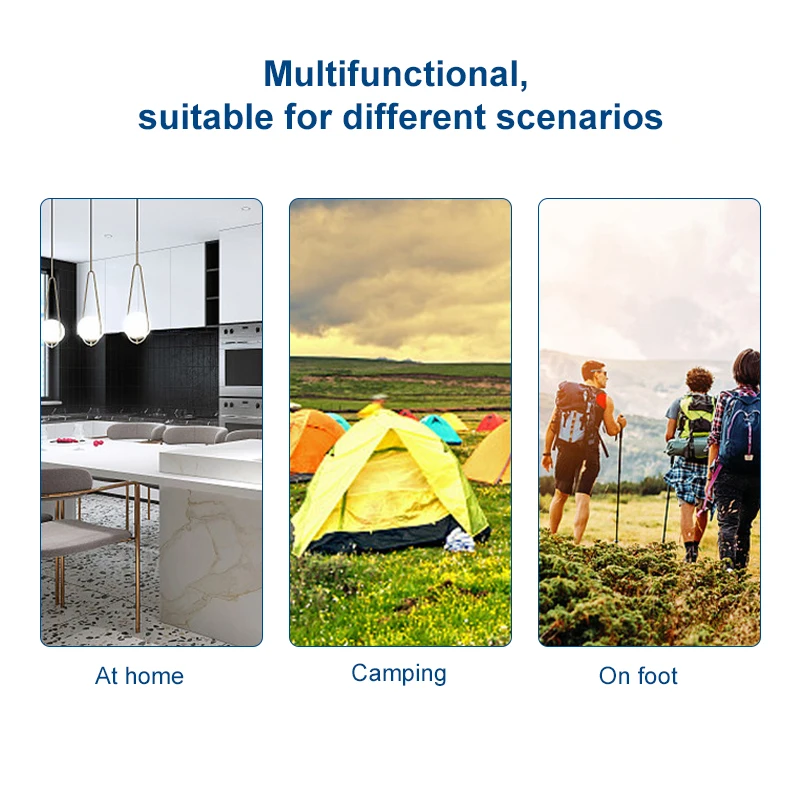 Multifunctional,
suitable for different scenarios

At home

Camping

On foot